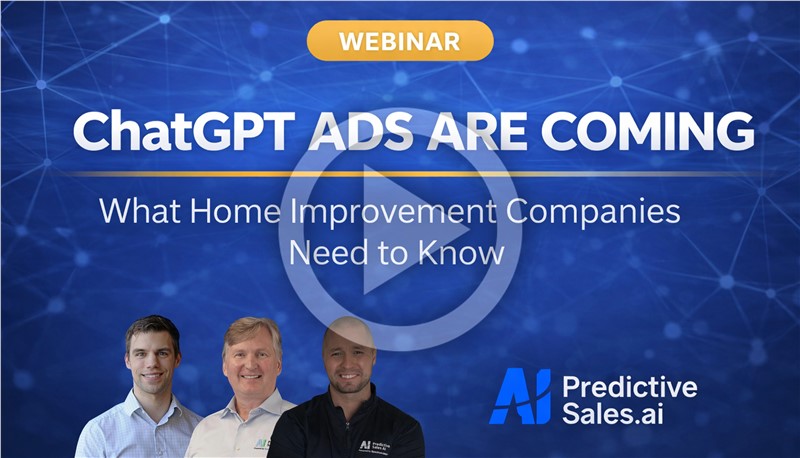 WEBINAR

ChatGPT ADS ARE COMING

What Home Improvement Companies Need to Know

AI Predictive Sales.ai